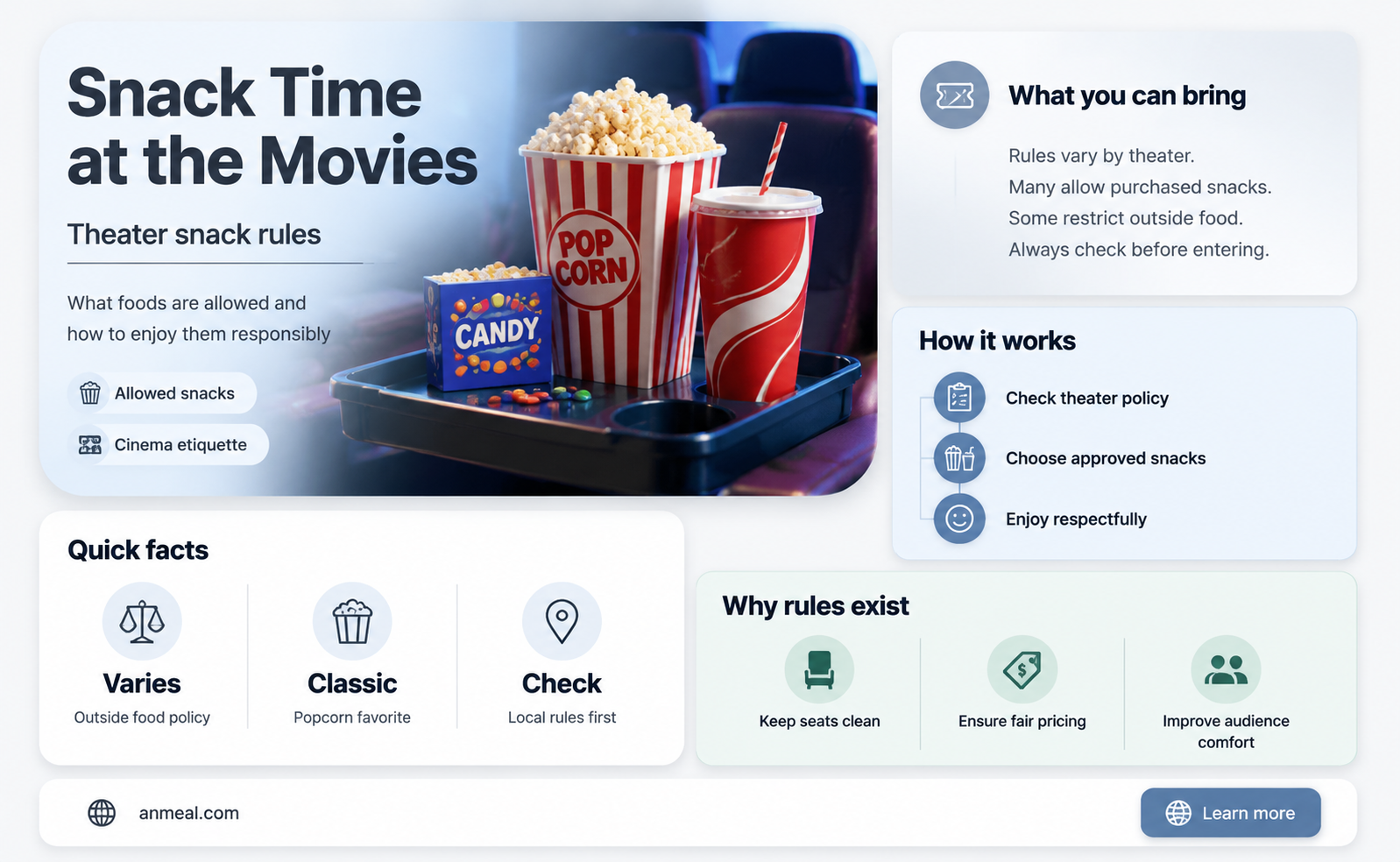 Snack Time at the Movies

Theater snack rules

What foods are allowed and how to enjoy them responsibly

Allowed snacks

Cinema etiquette

POP CORN

CANDY

What you can bring

Rules vary by theater.
Many allow purchased snacks.
Some restrict outside food.
Always check before entering.

How it works

Check theater policy

Choose approved snacks

Enjoy respectfully

Quick facts

Varies
Outside food policy

Classic
Popcorn favorite

Check
Local rules first

Why rules exist

Keep seats clean

Ensure fair pricing

Improve audience comfort

anmeal.com

Learn more